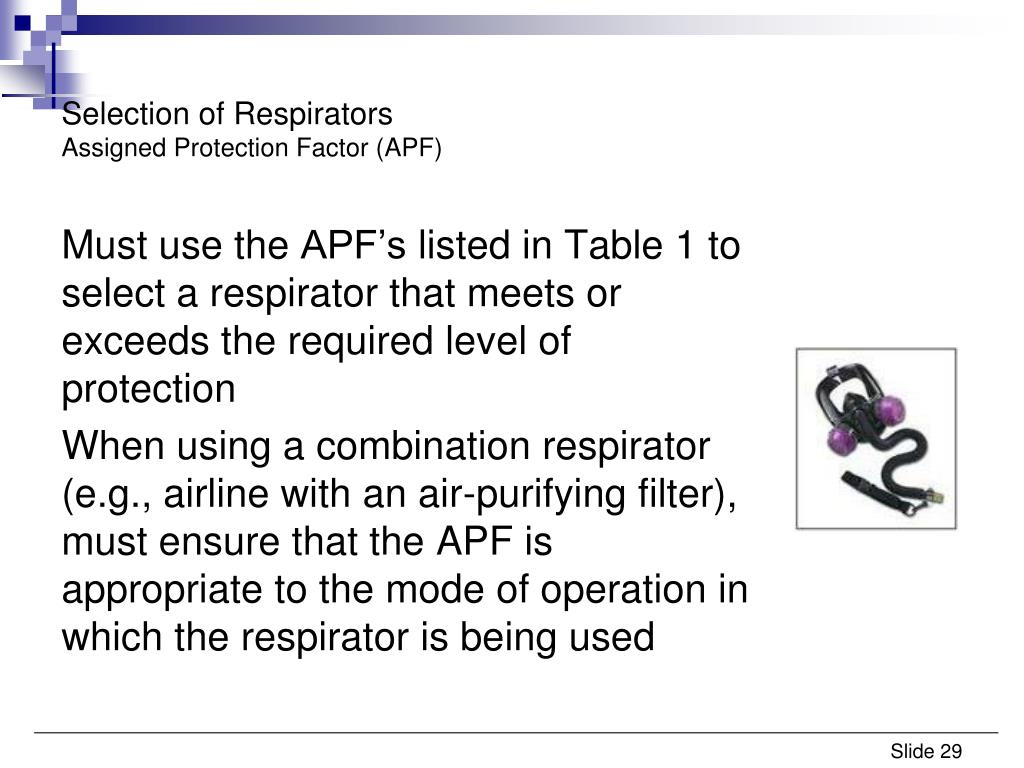 Selection of Respirators
Assigned Protection Factor (APF)

Must use the APF’s listed in Table 1 to select a respirator that meets or exceeds the required level of protection

When using a combination respirator (e.g., airline with an air-purifying filter), must ensure that the APF is appropriate to the mode of operation in which the respirator is being used

Slide 29